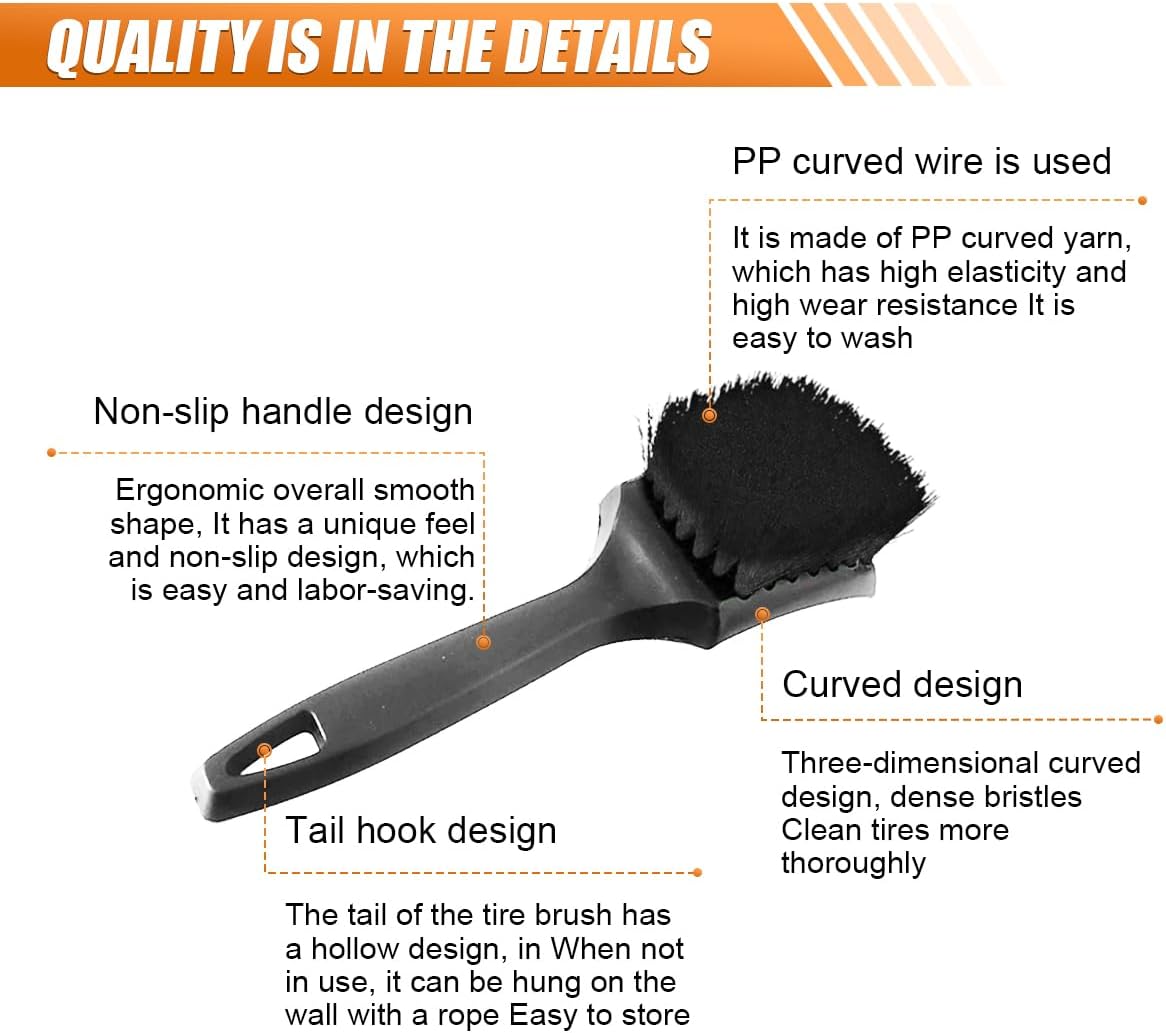 QUALITY IS IN THE DETAILS

PP curved wire is used

It is made of PP curved yarn, which has high elasticity and high wear resistance It is easy to wash

Non-slip handle design

Ergonomic overall smooth shape, It has a unique feel and non-slip design, which is easy and labor-saving.

Curved design

Three-dimensional curved design, dense bristles Clean tires more thoroughly

Tail hook design

The tail of the tire brush has a hollow design, in When not in use, it can be hung on the wall with a rope Easy to store